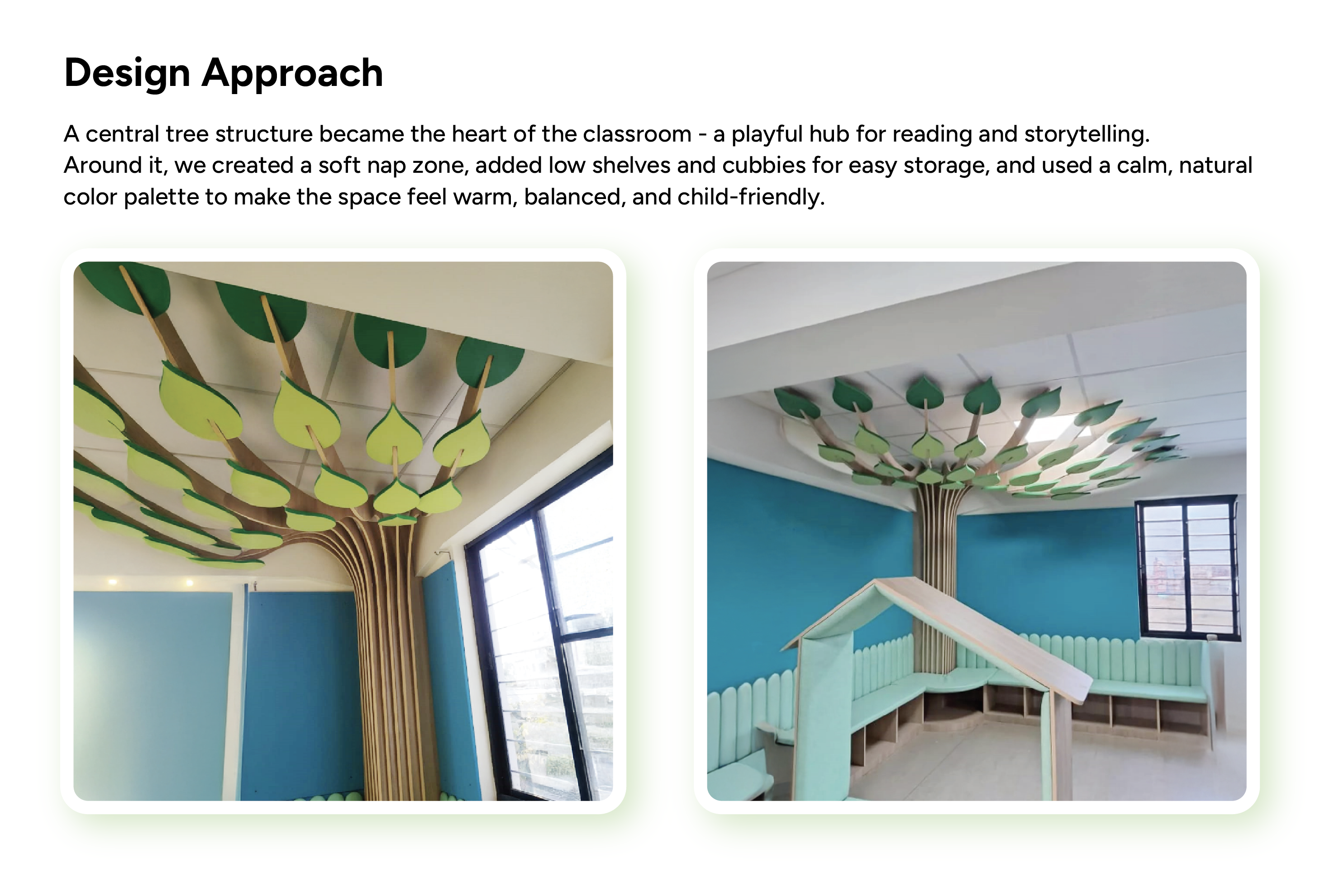 Design Approach

A central tree structure became the heart of the classroom - a playful hub for reading and storytelling. Around it, we created a soft nap zone, added low shelves and cubbies for easy storage, and used a calm, natural color palette to make the space feel warm, balanced, and child-friendly.